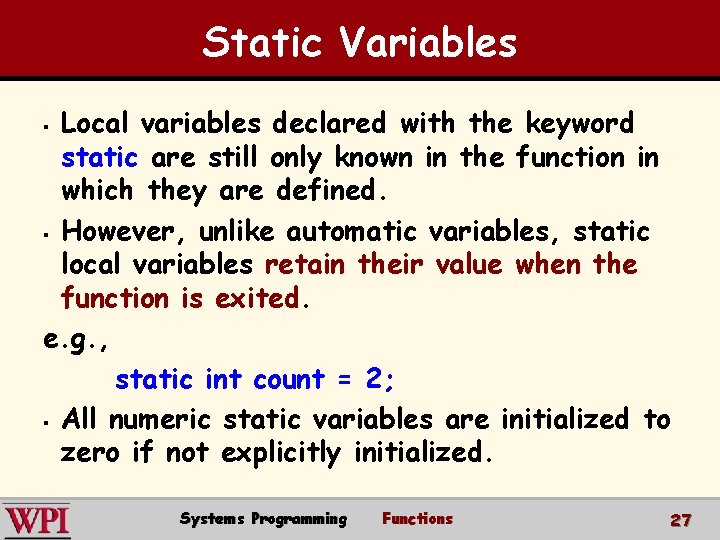 Static Variables

▪ Local variables declared with the keyword static are still only known in the function in which they are defined.

▪ However, unlike automatic variables, static local variables retain their value when the function is exited.

e.g.,

static int count = 2;

▪ All numeric static variables are initialized to zero if not explicitly initialized.

WPI Systems Programming Functions 27